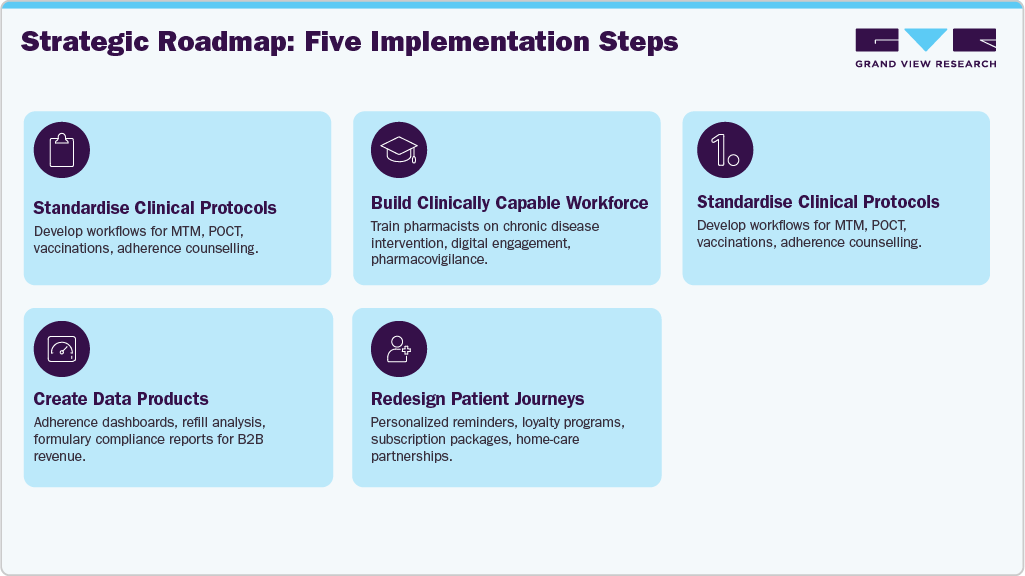 Strategic Roadmap: Five Implementation Steps

GRAND VIEW RESEARCH

Standardise Clinical Protocols
Develop workflows for MTM, POCT, vaccinations, adherence counselling.

Build Clinically Capable Workforce
Train pharmacists on chronic disease intervention, digital engagement, pharmacovigilance.

1.

Standardise Clinical Protocols
Develop workflows for MTM, POCT, vaccinations, adherence counselling.

Create Data Products
Adherence dashboards, refill analysis, formulary compliance reports for B2B revenue.

Redesign Patient Journeys
Personalized reminders, loyalty programs, subscription packages, home-care partnerships.